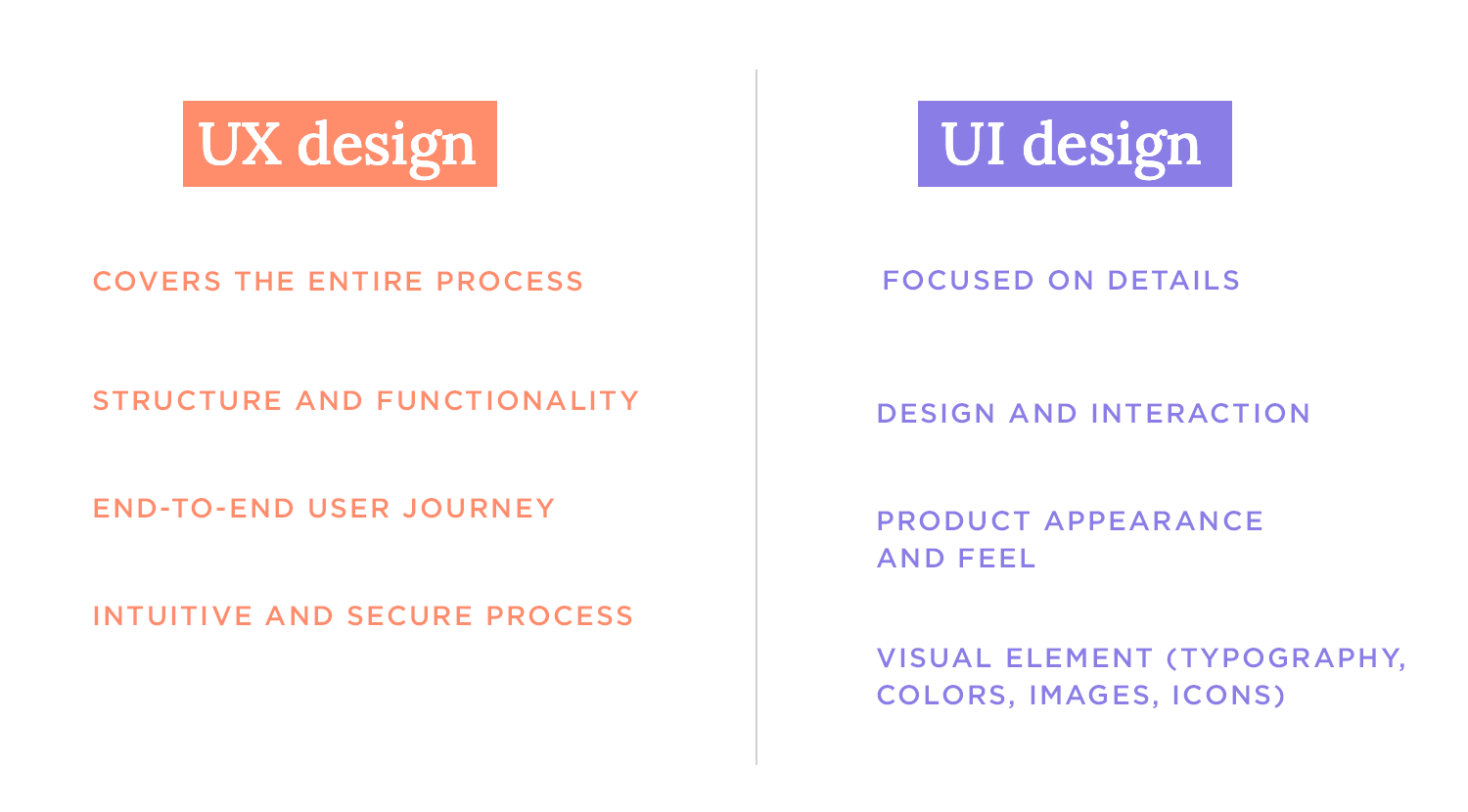 UX design

COVERS THE ENTIRE PROCESS

STRUCTURE AND FUNCTIONALITY

END-TO-END USER JOURNEY

INTUITIVE AND SECURE PROCESS

UI design

FOCUSED ON DETAILS

DESIGN AND INTERACTION

PRODUCT APPEARANCE AND FEEL

VISUAL ELEMENT (TYPOGRAPHY, COLORS, IMAGES, ICONS)